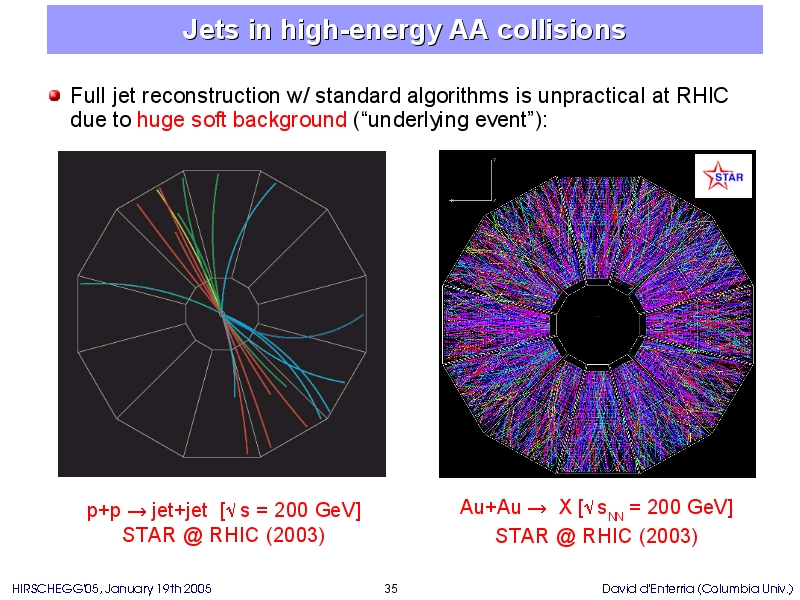 Jets in high-energy AA collisions

Full jet reconstruction w/ standard algorithms is unpractical at RHIC due to huge soft background ("underlying event"):

STAR

p+p $\rightarrow$ jet+jet [$\sqrt{s}$ = 200 GeV]
STAR @ RHIC (2003)

Au+Au $\rightarrow$ X [$\sqrt{s_{NN}}$ = 200 GeV]
STAR @ RHIC (2003)

HIRSCHEGG'05, January 19th 2005 35 David d'Enterria (Columbia Univ.)